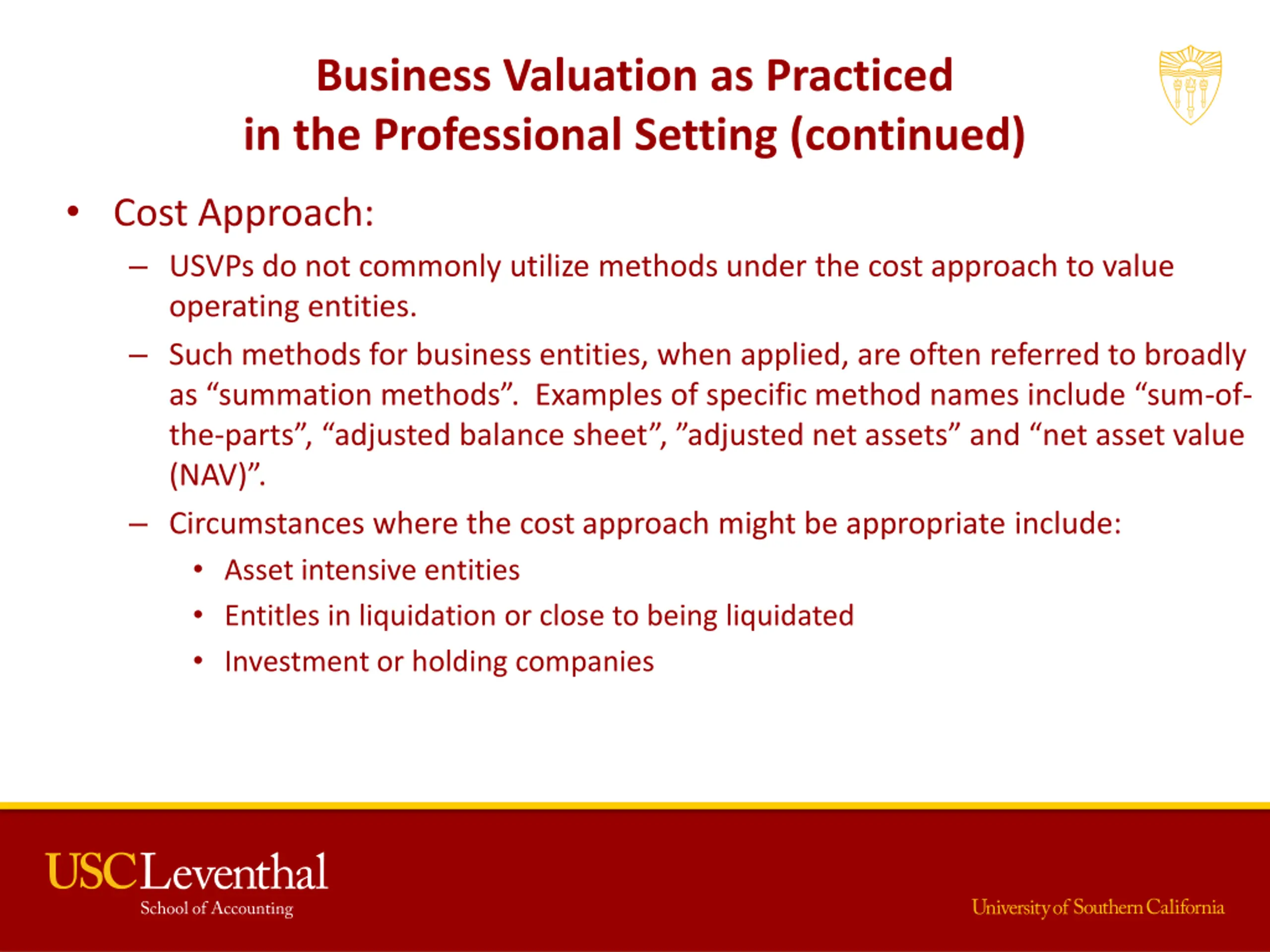 Business Valuation as Practiced in the Professional Setting (continued)

• Cost Approach:

– USVPs do not commonly utilize methods under the cost approach to value operating entities.

– Such methods for business entities, when applied, are often referred to broadly as “summation methods”. Examples of specific method names include “sum-of-the-parts”, “adjusted balance sheet”, ”adjusted net assets” and “net asset value (NAV)”.

– Circumstances where the cost approach might be appropriate include:

• Asset intensive entities

• Entitles in liquidation or close to being liquidated

• Investment or holding companies

USC Leventhal
School of Accounting

University of Southern California